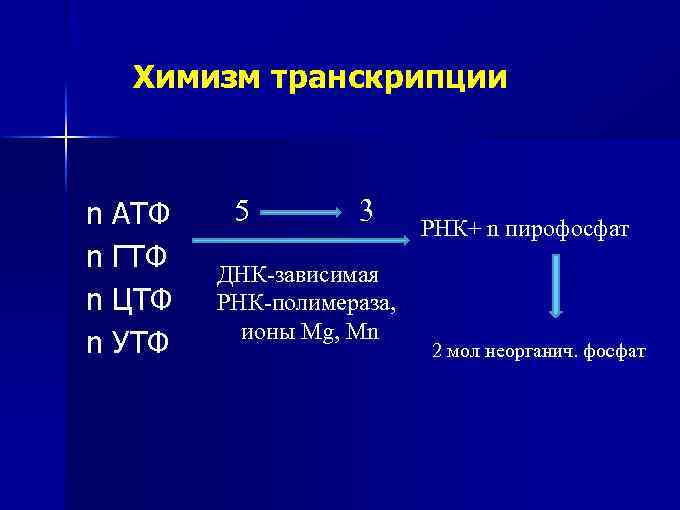 Химизм транскрипции

n АТФ
n ГТФ
n ЦТФ
n УТФ

5 → 3

ДНК-зависимая РНК-полимераза, ионы Mg, Mn

РНК+ n пирофосфат

2 мол неорганич. фосфат